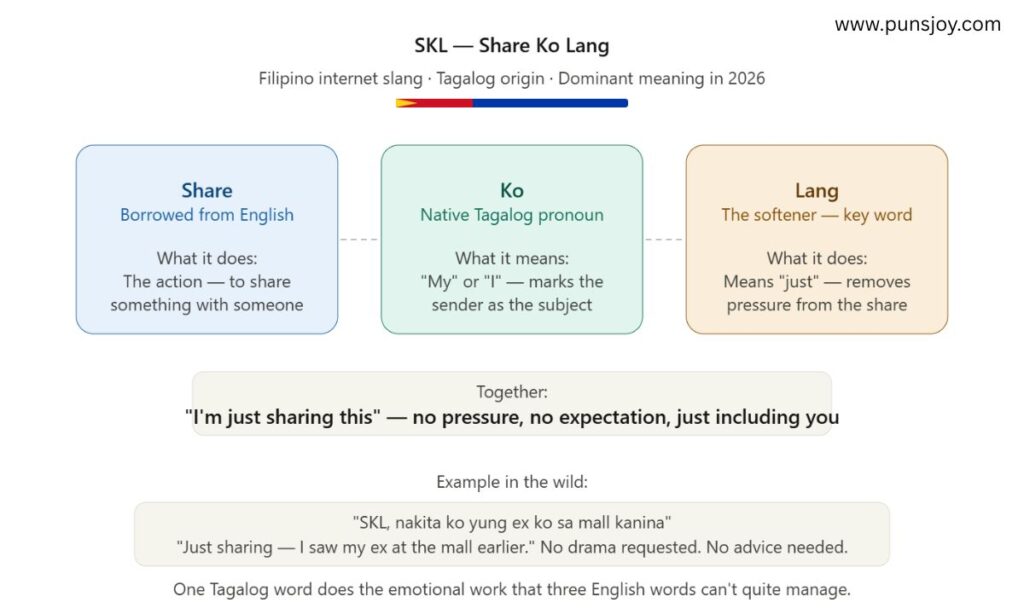 www.punsjoy.com

SKL — Share Ko Lang

Filipino internet slang · Tagalog origin · Dominant meaning in 2026

Share
Borrowed from English

What it does:
The action — to share something with someone

Ko
Native Tagalog pronoun

What it means:
"My" or "I" — marks the sender as the subject

Lang
The softener — key word

What it does:
Means "just" — removes pressure from the share

Together:
"I'm just sharing this" — no pressure, no expectation, just including you

Example in the wild:

"SKL, nakita ko yung ex ko sa mall kanina"
"Just sharing — I saw my ex at the mall earlier." No drama requested. No advice needed.

One Tagalog word does the emotional work that three English words can't quite manage.